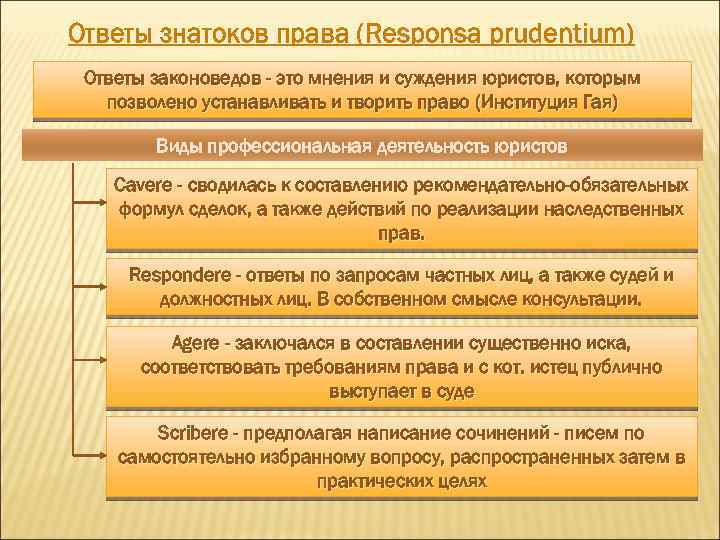 Ответы знатоков права (Responsa prudentium)

Ответы законоведов - это мнения и суждения юристов, которым позволено устанавливать и творить право (Институция Гая)

Виды профессиональная деятельность юристов

Cavere - сводилась к составлению рекомендательно-обязательных формул сделок, а также действий по реализации наследственных прав.

Respondere - ответы по запросам частных лиц, а также судей и должностных лиц. В собственном смысле консультации.

Agere - заключался в составлении существенно иска, соответствовать требованиям права и с кот. истец публично выступает в суде

Scribere - предполагая написание сочинений - писем по самостоятельно избранному вопросу, распространенных затем в практических целях